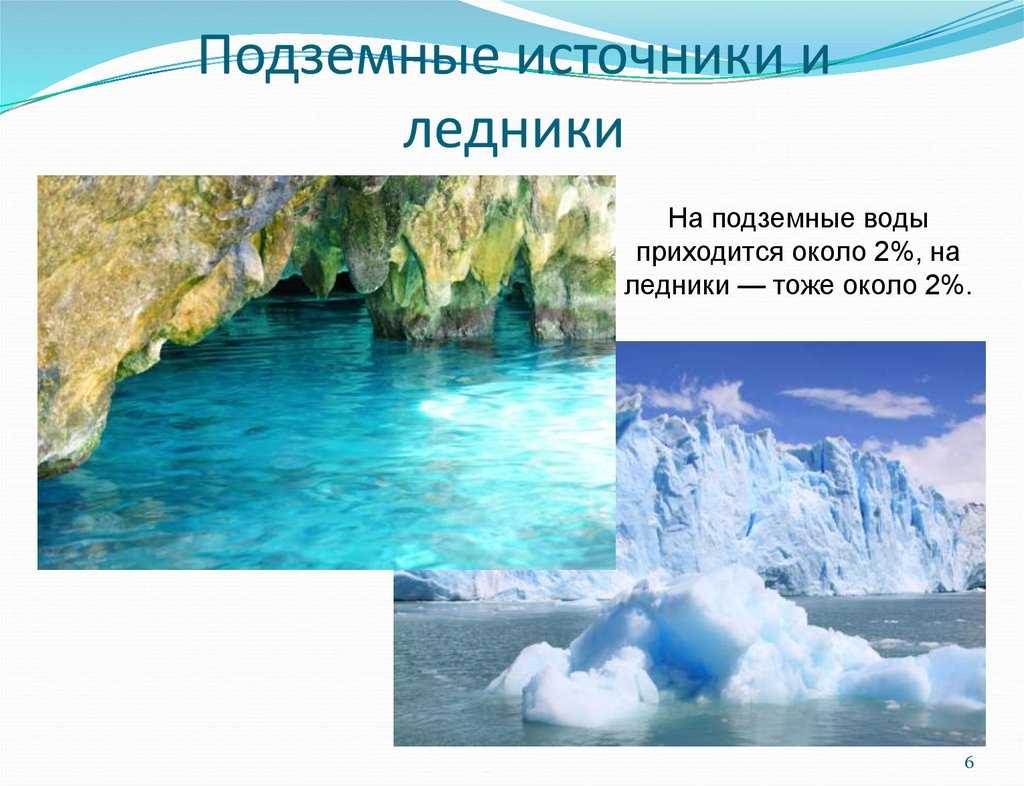 Подземные источники и ледники

На подземные воды приходится около 2%, на ледники — тоже около 2%.

6